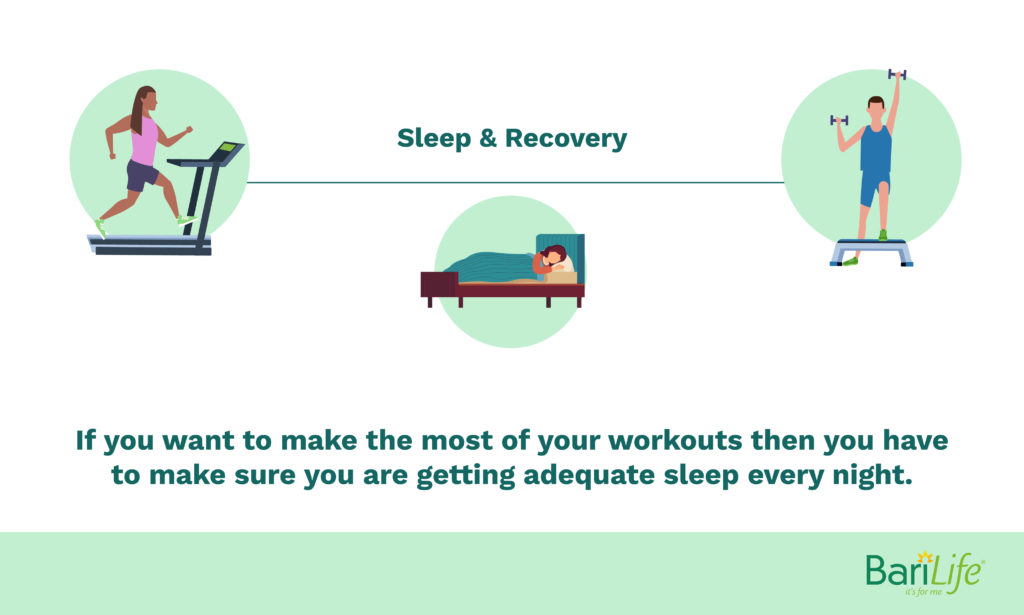 Sleep & Recovery

If you want to make the most of your workouts then you have to make sure you are getting adequate sleep every night.

BariLife®
it's for me